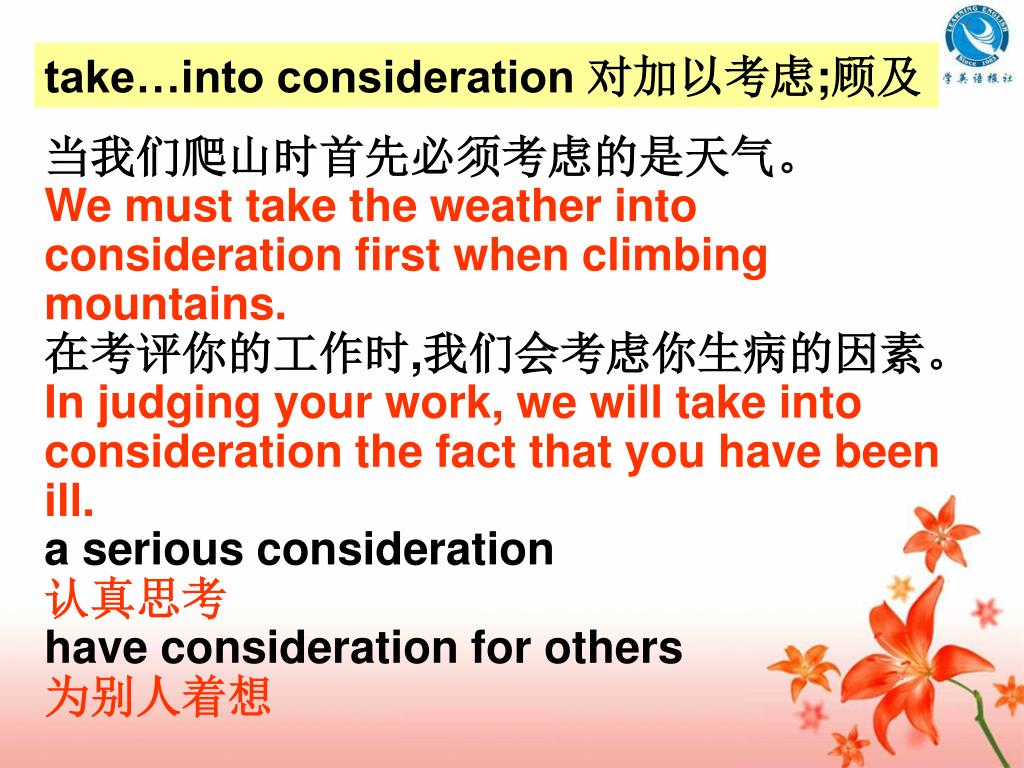 LEARNING ENGLISH
Since 1983
学英语报社

take…into consideration 对加以考虑;顾及

当我们爬山时首先必须考虑的是天气。
We must take the weather into consideration first when climbing mountains.
在考评你的工作时,我们会考虑你生病的因素。
In judging your work, we will take into consideration the fact that you have been ill.
a serious consideration
认真思考
have consideration for others
为别人着想